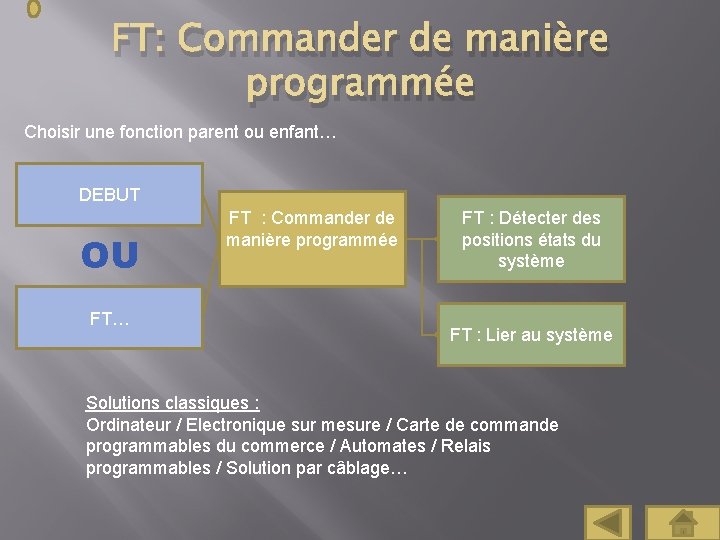 FT: Commander de manière programmée

Choisir une fonction parent ou enfant…

DEBUT

OU

FT…

FT : Commander de manière programmée

FT : Détecter des positions états du système

FT : Lier au système

Solutions classiques :
Ordinateur / Electronique sur mesure / Carte de commande programmables du commerce / Automates / Relais programmables / Solution par câblage…